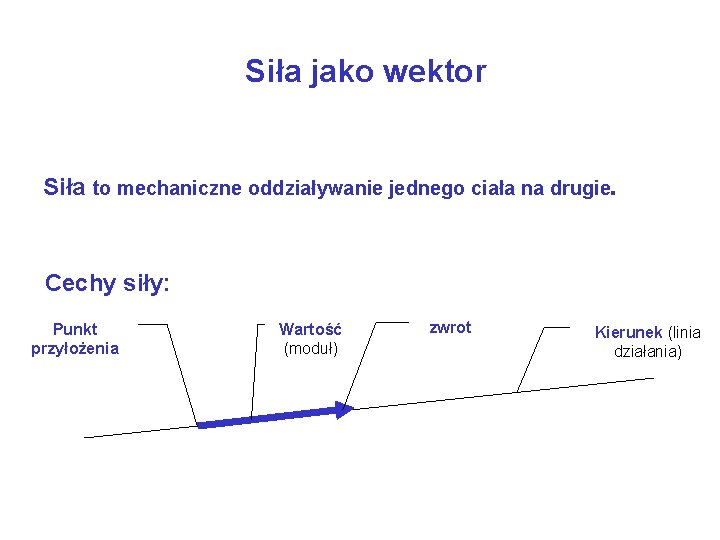 Siła jako wektor

Siła to mechaniczne oddziaływanie jednego ciała na drugie.

Cechy siły:

Punkt przyłożenia

Wartość (moduł)

zwrot

Kierunek (linia działania)